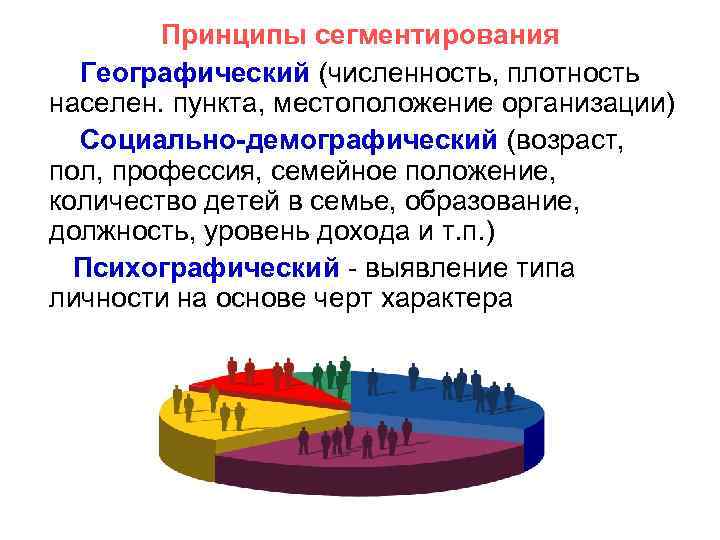 Принципы сегментирования

Географический (численность, плотность населен. пункта, местоположение организации)

Социально-демографический (возраст, пол, профессия, семейное положение, количество детей в семье, образование, должность, уровень дохода и т.п.)

Психографический - выявление типа личности на основе черт характера